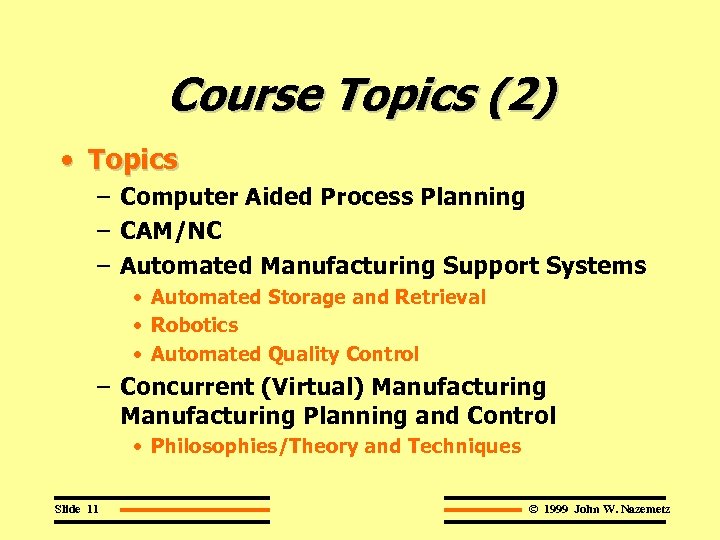 Course Topics (2)

• Topics
– Computer Aided Process Planning
– CAM/NC
– Automated Manufacturing Support Systems
• Automated Storage and Retrieval
• Robotics
• Automated Quality Control
– Concurrent (Virtual) Manufacturing Manufacturing Planning and Control
• Philosophies/Theory and Techniques

Slide 11

© 1999 John W. Nazemetz